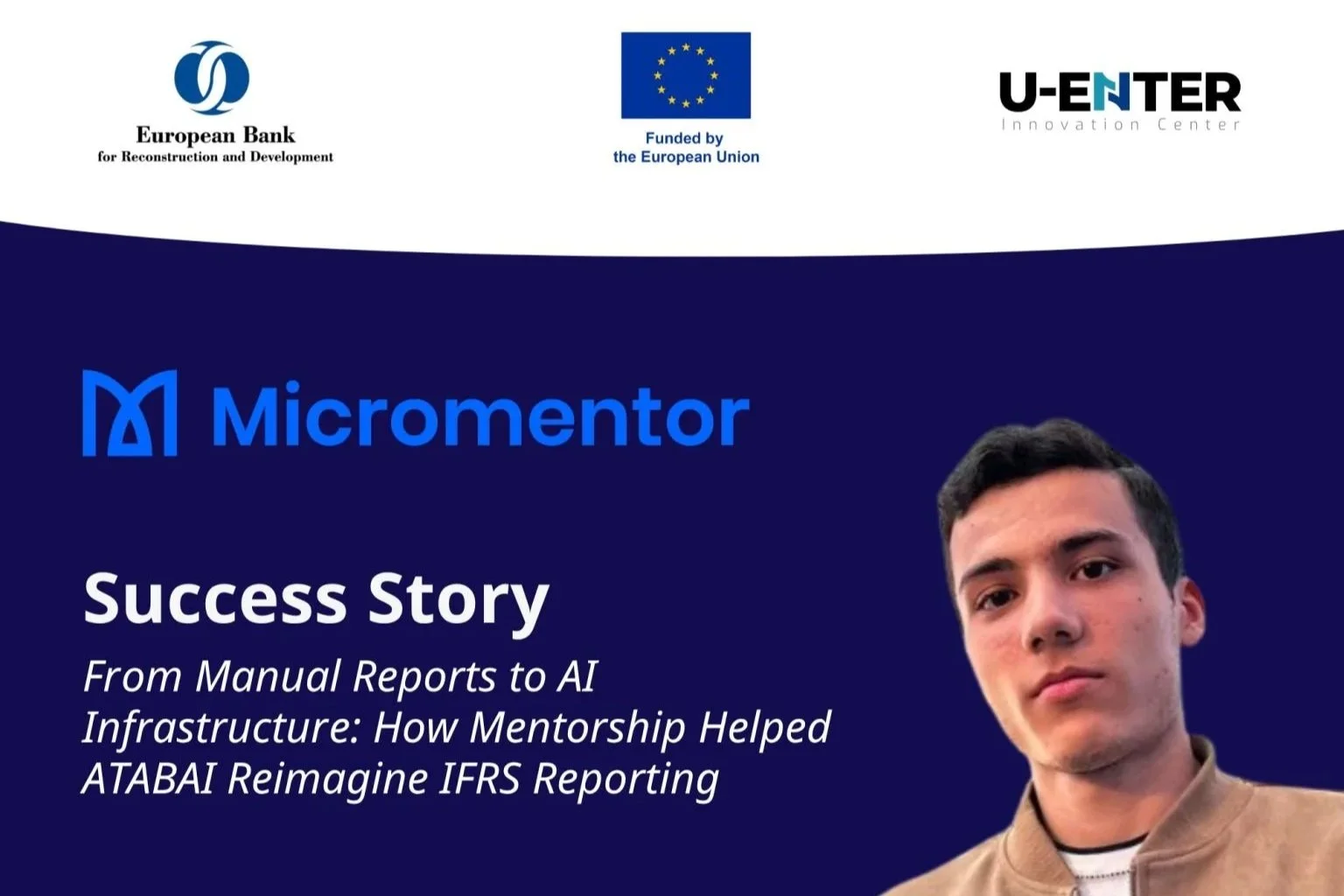 European Bank
for Reconstruction and Development

Funded by
the European Union

U-ENTER
Innovation Center

Micromentor

Success Story

From Manual Reports to AI Infrastructure: How Mentorship Helped ATABAI Reimagine IFRS Reporting